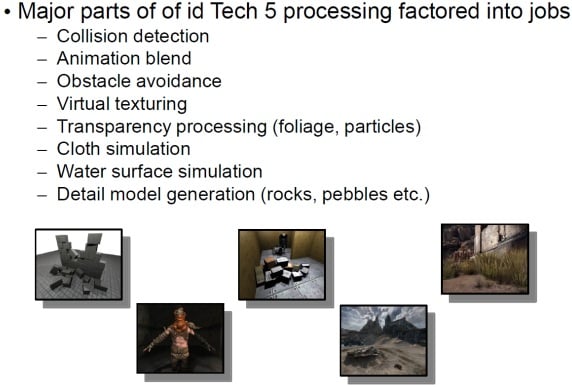 • Major parts of of id Tech 5 processing factored into jobs
– Collision detection
– Animation blend
– Obstacle avoidance
– Virtual texturing
– Transparency processing (foliage, particles)
– Cloth simulation
– Water surface simulation
– Detail model generation (rocks, pebbles etc.)